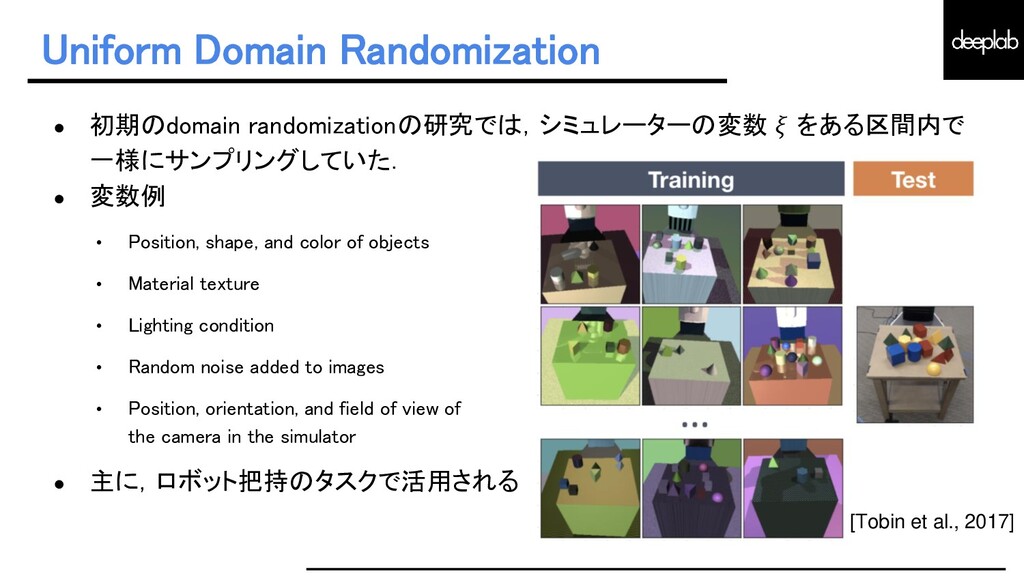 Uniform Domain Randomization

deeplab

● 初期のdomain randomizationの研究では，シミュレーターの変数 $\xi$ をある区間内で一様にサンプリングしていた．

● 変数例

• Position, shape, and color of objects

• Material texture

• Lighting condition

• Random noise added to images

• Position, orientation, and field of view of the camera in the simulator

● 主に，ロボット把持のタスクで活用される

Training

Test

...

[Tobin et al., 2017]